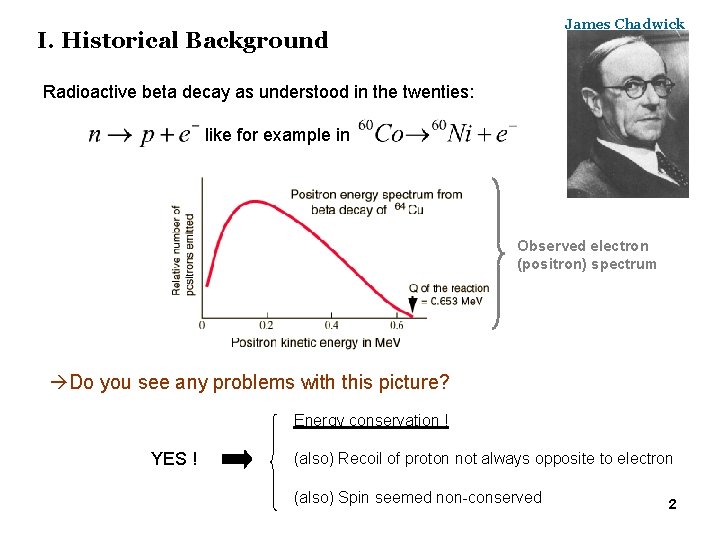 I. Historical Background

James Chadwick

Radioactive beta decay as understood in the twenties:

$n \rightarrow p + e^-$ like for example in $^{60}Co \rightarrow ^{60}Ni + e^-$

Positron energy spectrum from beta decay of $^{64}$Cu

Relative number of positrons emitted

Q of the reaction = 0.653 MeV

0 0.2 0.4 0.6

Positron kinetic energy in MeV

Observed electron (positron) spectrum

→Do you see any problems with this picture?

YES !

Energy conservation !

(also) Recoil of proton not always opposite to electron

(also) Spin seemed non-conserved

2